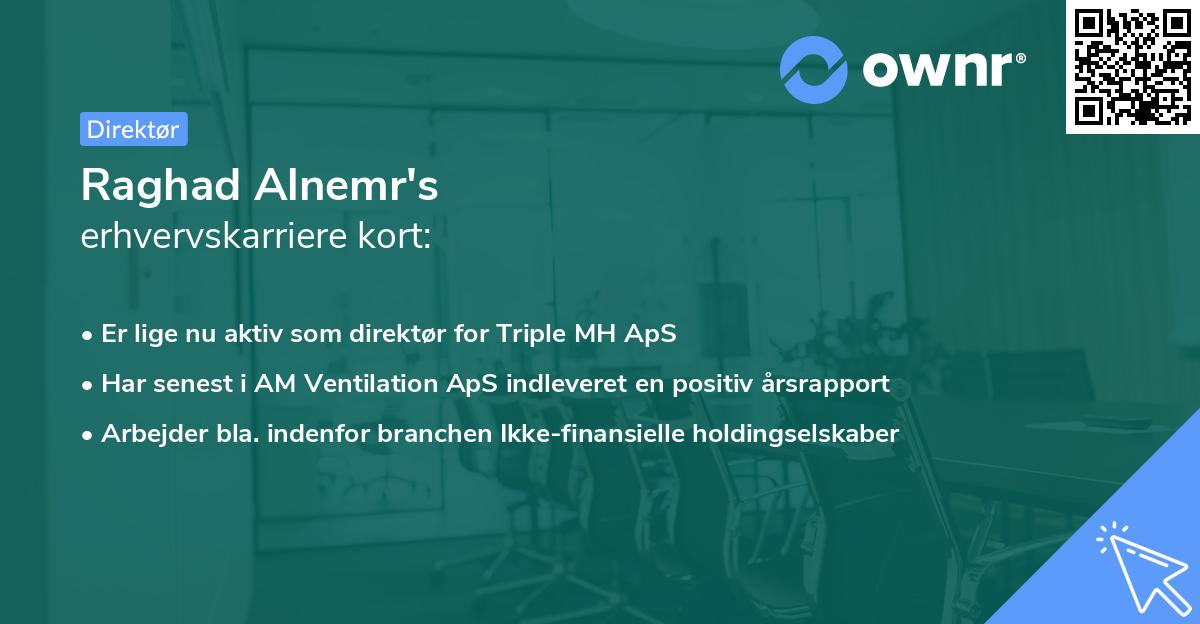 ownr®

Direktør

Raghad Alnemr's
erhvervskarriere kort:

• Er lige nu aktiv som direktør for Triple MH ApS
• Har senest i AM Ventilation ApS indleveret en positiv årsrapport
• Arbejder bla. indenfor branchen Ikke-finansielle holdingselskaber